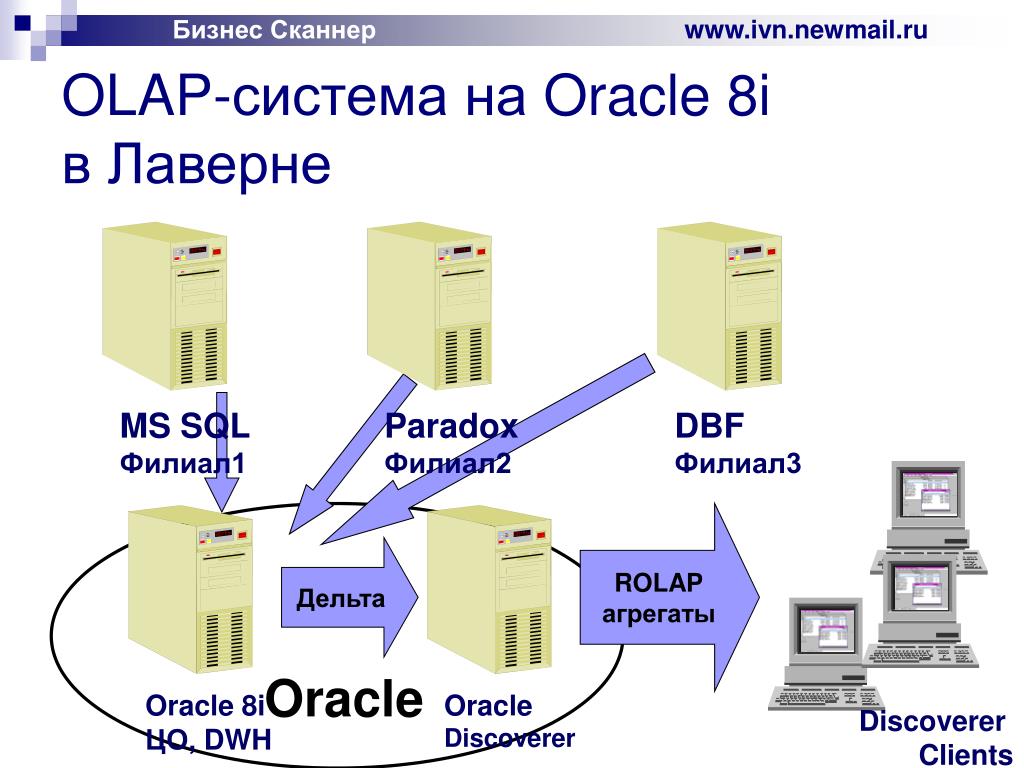 Бизнес Сканнер www.ivn.newmail.ru

OLAP-система на Oracle 8i в Лаверне

MS SQL
Филиал1

Paradox
Филиал2

DBF
Филиал3

Дельта

ROLAP агрегаты

Oracle 8i
ЦО, DWH

Oracle

Oracle
Discoverer

Discoverer
Clients